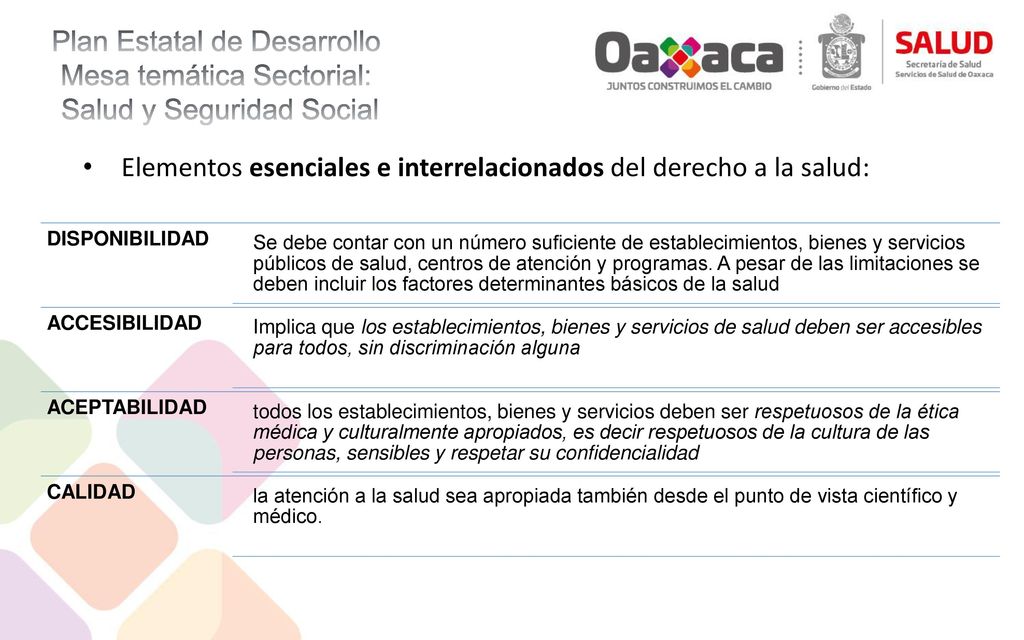 Plan Estatal de Desarrollo
Mesa temática Sectorial:
Salud y Seguridad Social

Oaxaca
JUNTOS CONSTRUIMOS EL CAMBIO

Gobierno del Estado

SALUD
Secretaría de Salud
Servicios de Salud de Oaxaca

• Elementos esenciales e interrelacionados del derecho a la salud:

| | |
|---|---|
| DISPONIBILIDAD | Se debe contar con un número suficiente de establecimientos, bienes y servicios públicos de salud, centros de atención y programas. A pesar de las limitaciones se deben incluir los factores determinantes básicos de la salud |
| ACCESIBILIDAD | Implica que los establecimientos, bienes y servicios de salud deben ser accesibles para todos, sin discriminación alguna |
| ACEPTABILIDAD | todos los establecimientos, bienes y servicios deben ser respetuosos de la ética médica y culturalmente apropiados, es decir respetuosos de la cultura de las personas, sensibles y respetar su confidencialidad |
| CALIDAD | la atención a la salud sea apropiada también desde el punto de vista científico y médico. |